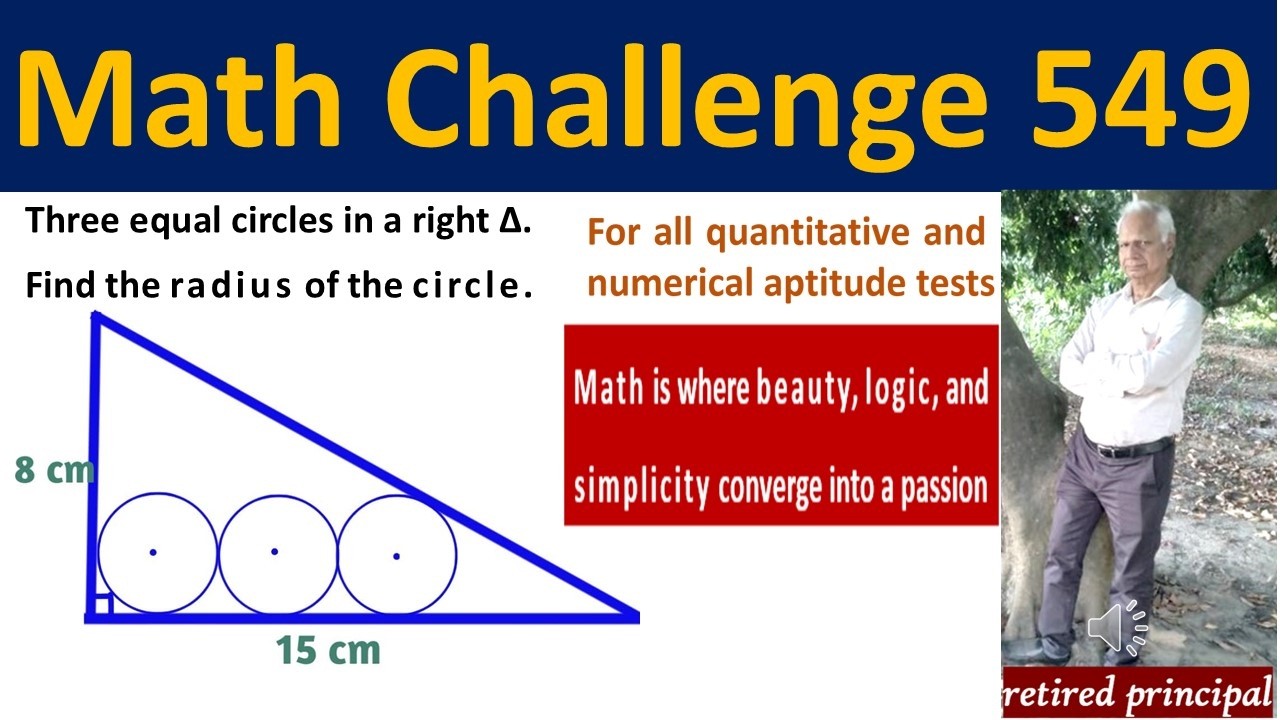 Math Challenge 549

Three equal circles in a right Δ.

Find the radius of the circle.

8 cm

15 cm

For all quantitative and numerical aptitude tests

Math is where beauty, logic, and simplicity converge into a passion

retired principal